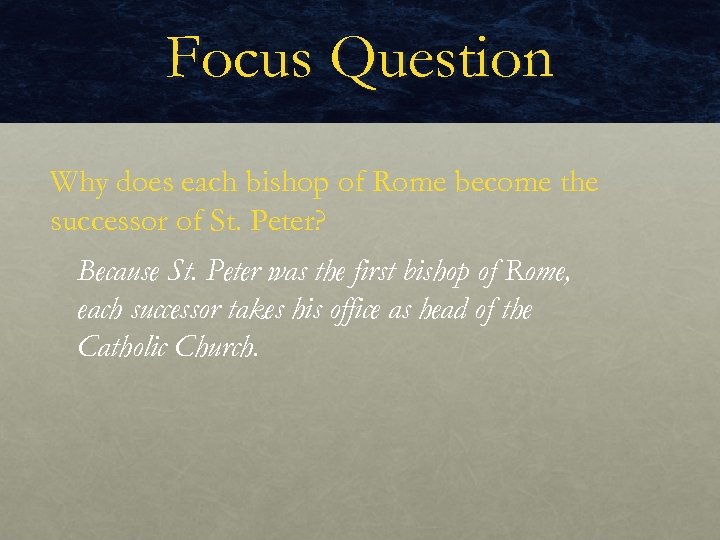 Focus Question

Why does each bishop of Rome become the successor of St. Peter?

Because St. Peter was the first bishop of Rome, each successor takes his office as head of the Catholic Church.